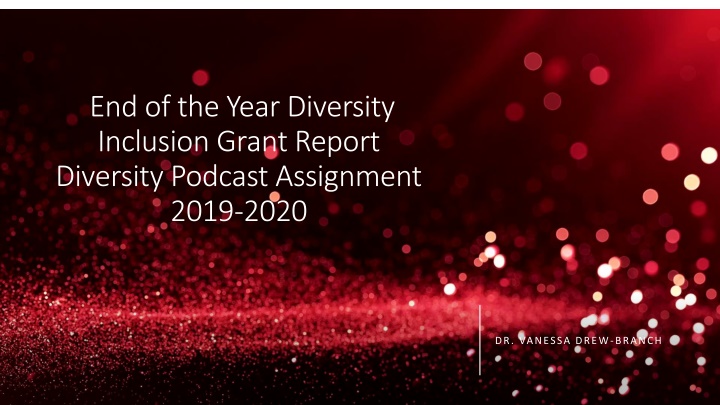 End of the Year Diversity Inclusion Grant Report
Diversity Podcast Assignment
2019-2020

DR. VANESSA DREW-BRANCH